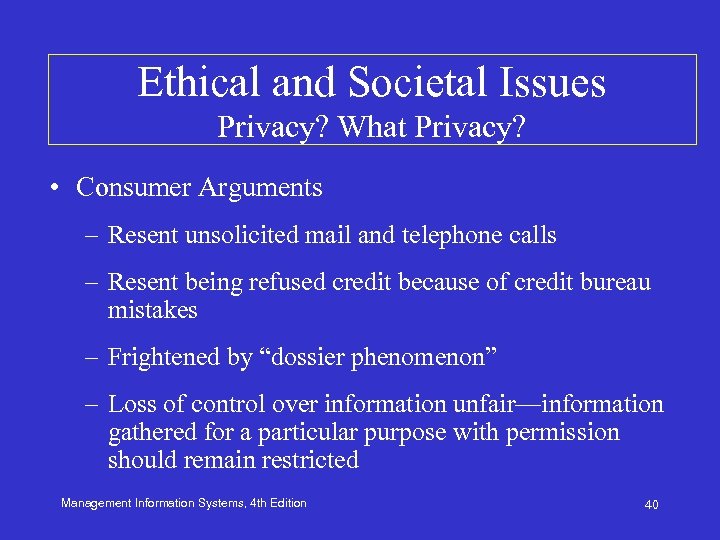 Ethical and Societal Issues
Privacy? What Privacy?

• Consumer Arguments
– Resent unsolicited mail and telephone calls
– Resent being refused credit because of credit bureau mistakes
– Frightened by “dossier phenomenon”
– Loss of control over information unfair—information gathered for a particular purpose with permission should remain restricted

Management Information Systems, 4th Edition

40